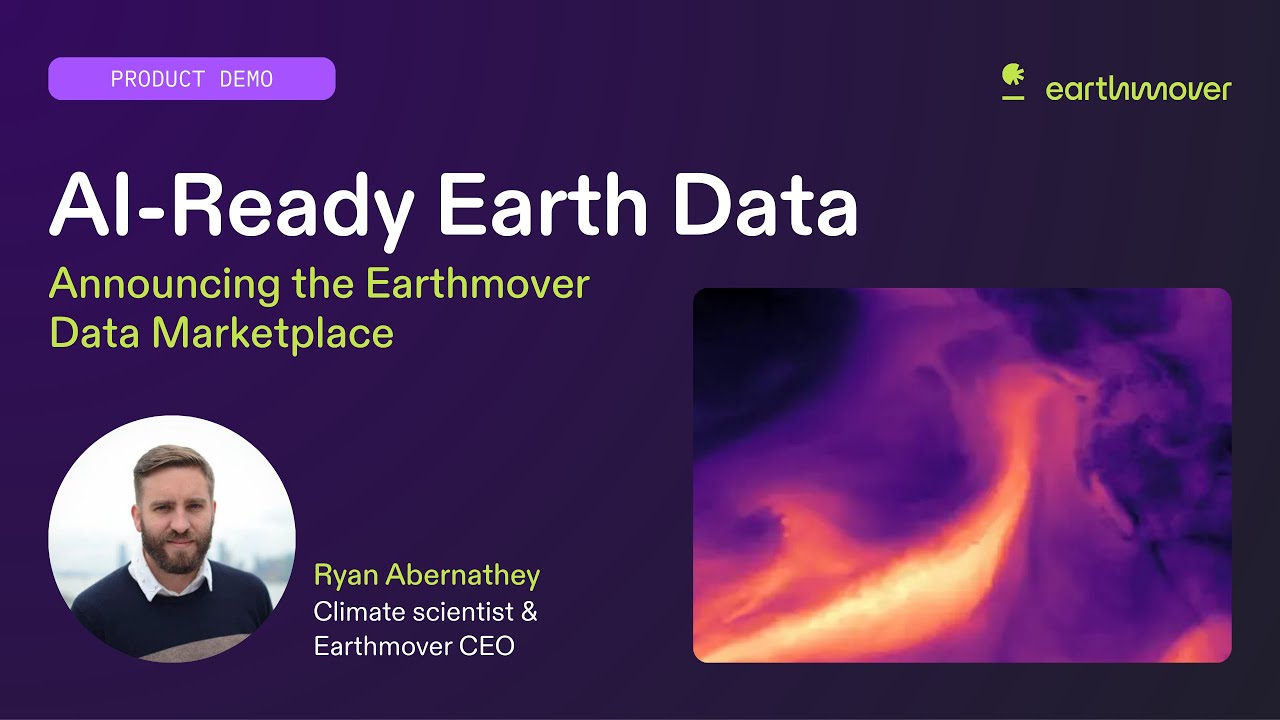 PRODUCT DEMO

earthmover

AI-Ready Earth Data

Announcing the Earthmover Data Marketplace

Ryan Abernathey
Climate scientist & Earthmover CEO